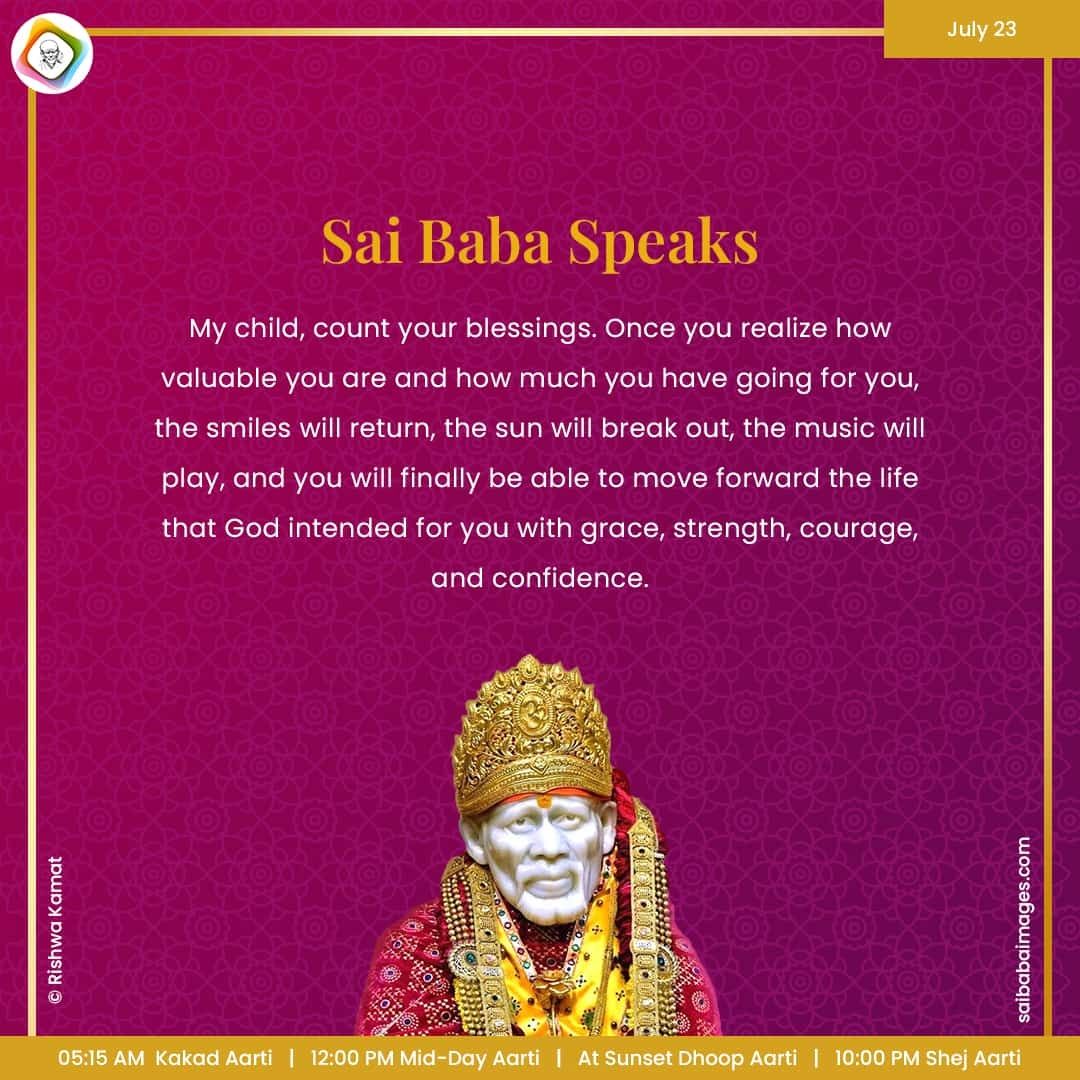 July 23

Sai Baba Speaks

My child, count your blessings. Once you realize how valuable you are and how much you have going for you, the smiles will return, the sun will break out, the music will play, and you will finally be able to move forward the life that God intended for you with grace, strength, courage, and confidence.

© Rishwa Kamat

saibabaimages.com

05:15 AM Kakad Aarti | 12:00 PM Mid-Day Aarti | At Sunset Dhoop Aarti | 10:00 PM Shej Aarti